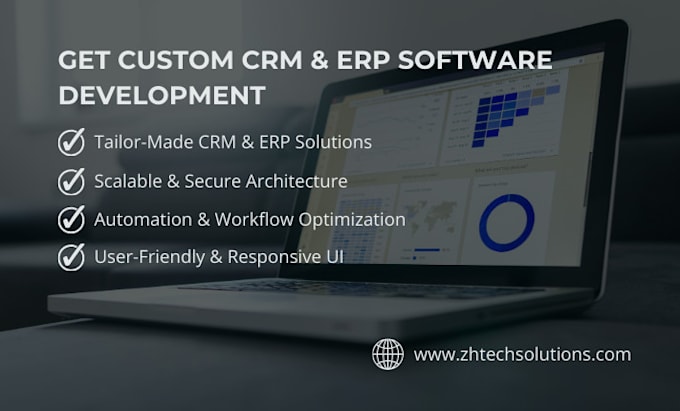 GET CUSTOM CRM & ERP SOFTWARE DEVELOPMENT

Tailor-Made CRM & ERP Solutions

Scalable & Secure Architecture

Automation & Workflow Optimization

User-Friendly & Responsive UI

www.zhtechsolutions.com